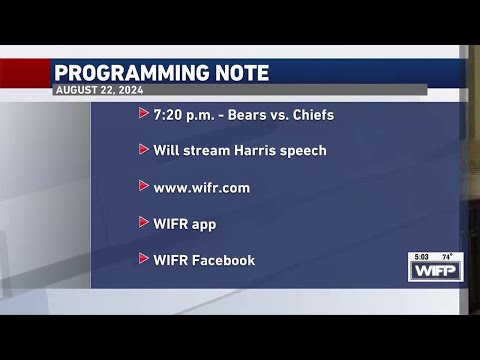 PROGRAMMING NOTE
AUGUST 22, 2024

7:20 p.m. - Bears vs. Chiefs

Will stream Harris speech

www.wifr.com

WIFR app

WIFR Facebook

5:03 74°
WIFR